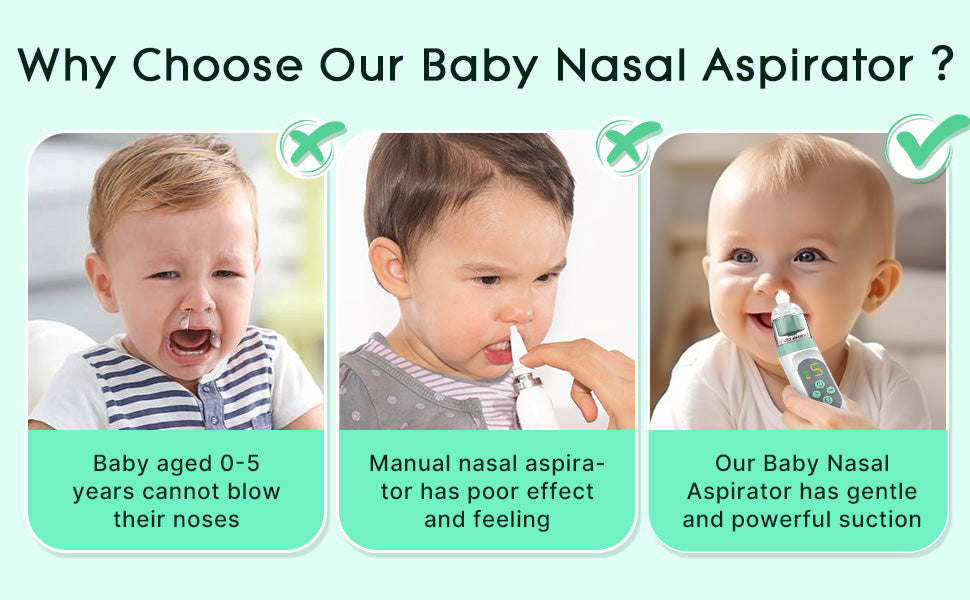 Why Choose Our Baby Nasal Aspirator ?

Baby aged 0-5 years cannot blow their noses

Manual nasal aspirator has poor effect and feeling

Our Baby Nasal Aspirator has gentle and powerful suction